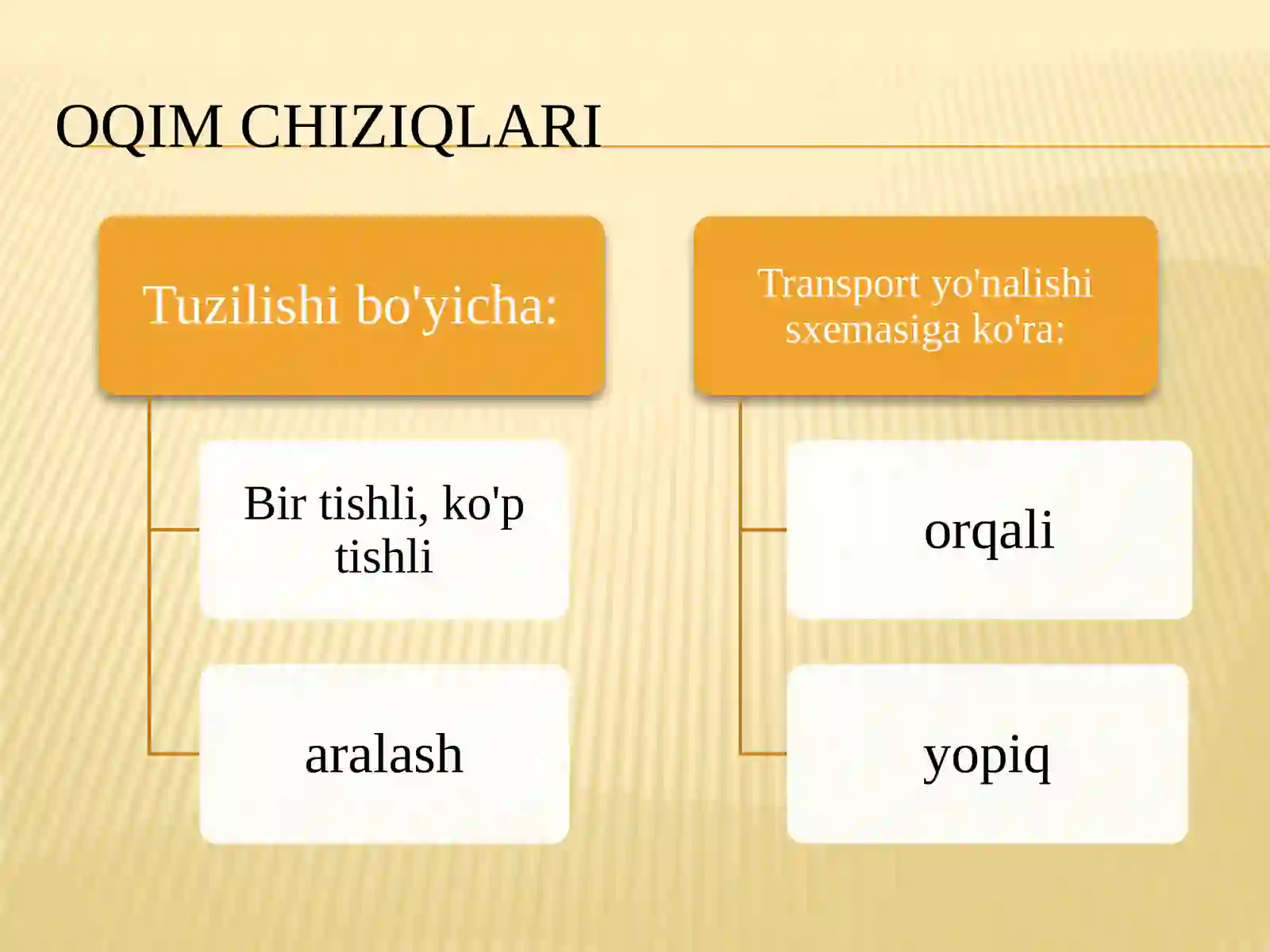 OQIM CHIZIQLARI

Tuzilishi bo'yicha:

Bir tishli, ko'p tishli

aralash

Transport yo'nalishi sxemasiga ko'ra:

orqali

yopiq